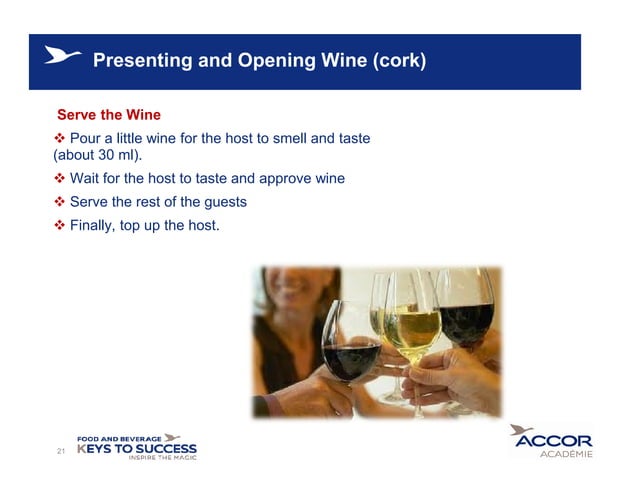 Presenting and Opening Wine (cork)

Serve the Wine

❖ Pour a little wine for the host to smell and taste (about 30 ml).

❖ Wait for the host to taste and approve wine

❖ Serve the rest of the guests

❖ Finally, top up the host.

21

FOOD AND BEVERAGE
KEYS TO SUCCESS
INSPIRE THE MAGIC

ACCOR
ACADÉMIE